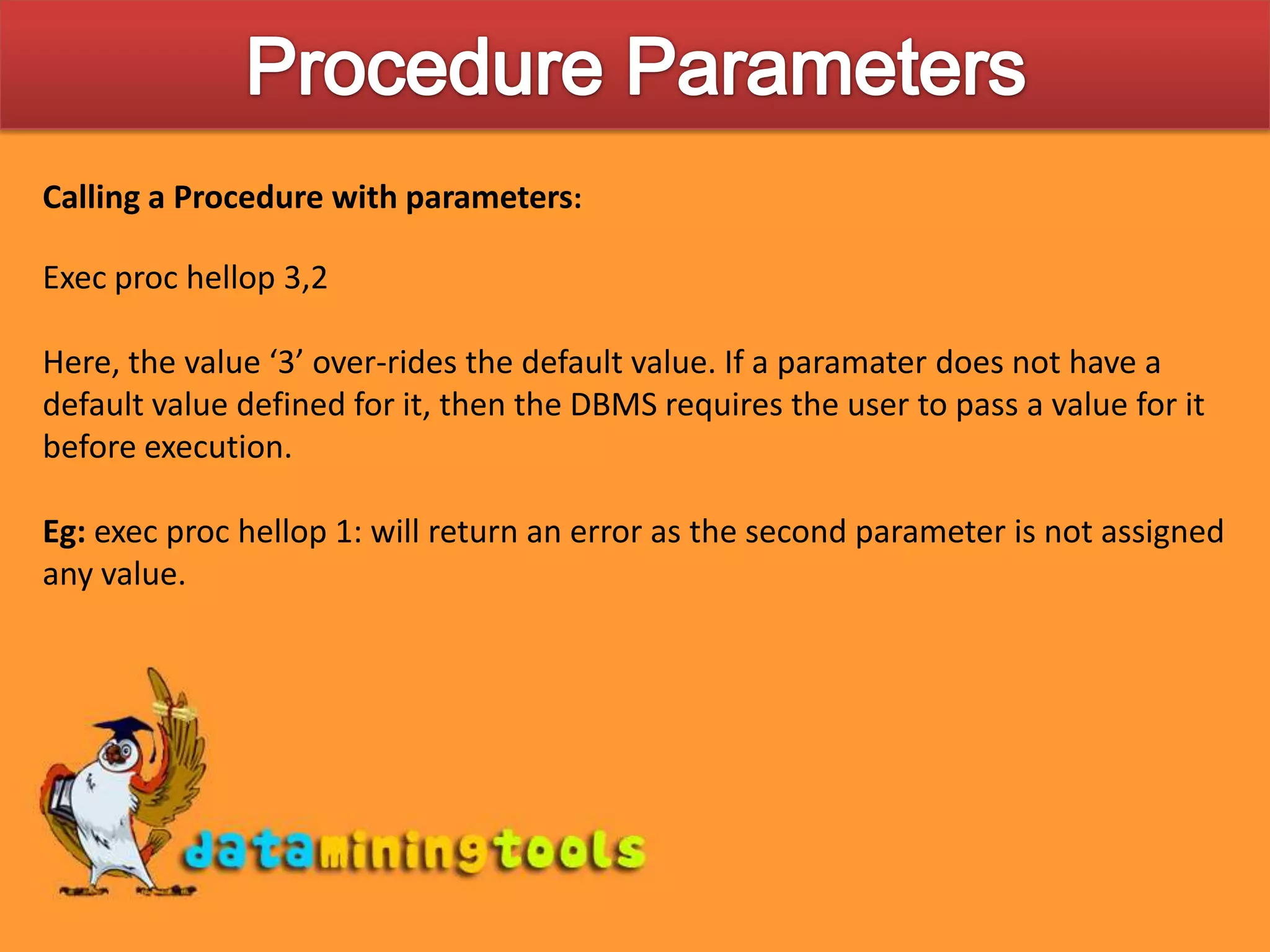 Procedure Parameters

Calling a Procedure with parameters:

Exec proc hellop 3,2

Here, the value ‘3’ over-rides the default value. If a paramater does not have a default value defined for it, then the DBMS requires the user to pass a value for it before execution.

Eg: exec proc hellop 1: will return an error as the second parameter is not assigned any value.

dataminingtools